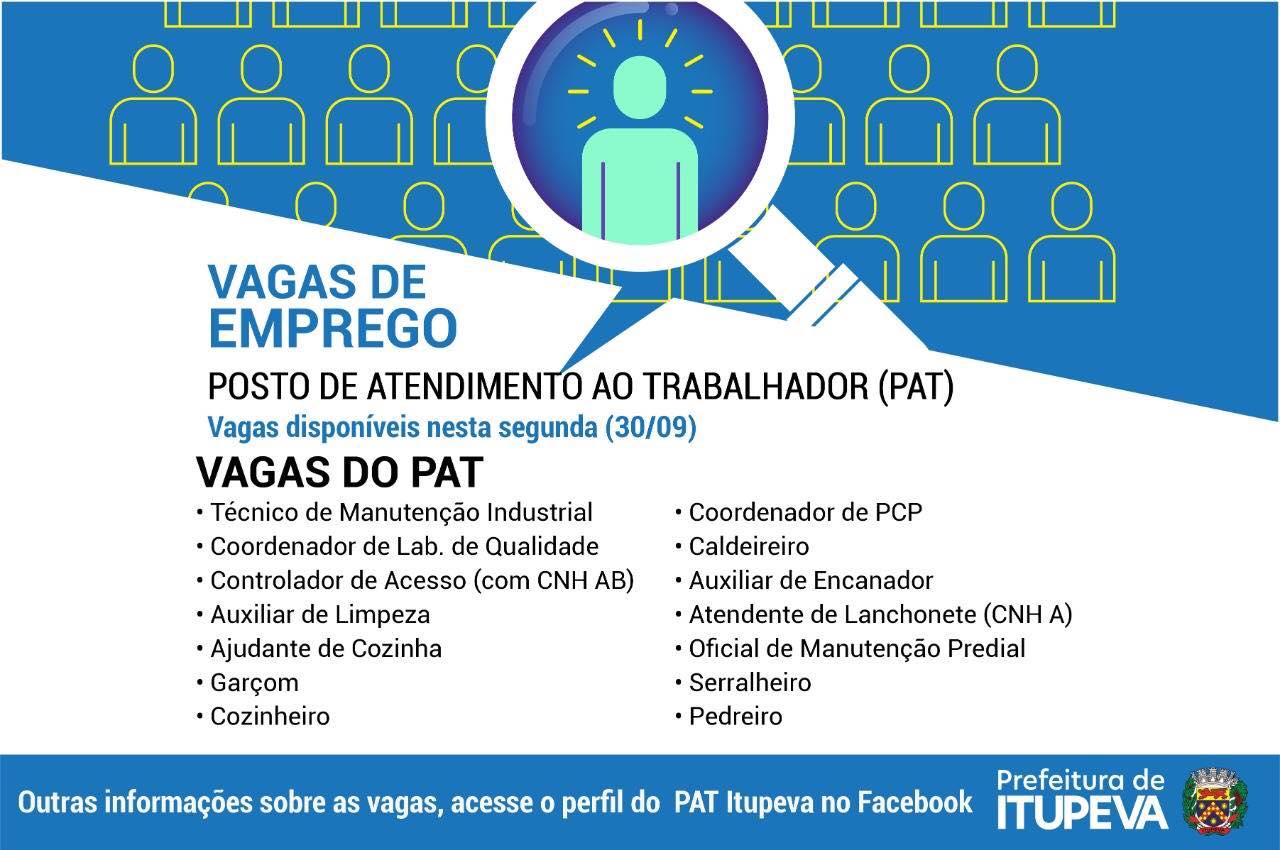 VAGAS DE EMPREGO

POSTO DE ATENDIMENTO AO TRABALHADOR (PAT)

Vagas disponíveis nesta segunda (30/09)

VAGAS DO PAT

• Técnico de Manutenção Industrial
• Coordenador de Lab. de Qualidade
• Controlador de Acesso (com CNH AB)
• Auxiliar de Limpeza
• Ajudante de Cozinha
• Garçom
• Cozinheiro

• Coordenador de PCP
• Caldeireiro
• Auxiliar de Encanador
• Atendente de Lanchonete (CNH A)
• Oficial de Manutenção Predial
• Serralheiro
• Pedreiro

Outras informações sobre as vagas, acesse o perfil do PAT Itupeva no Facebook

Prefeitura de ITUPEVA